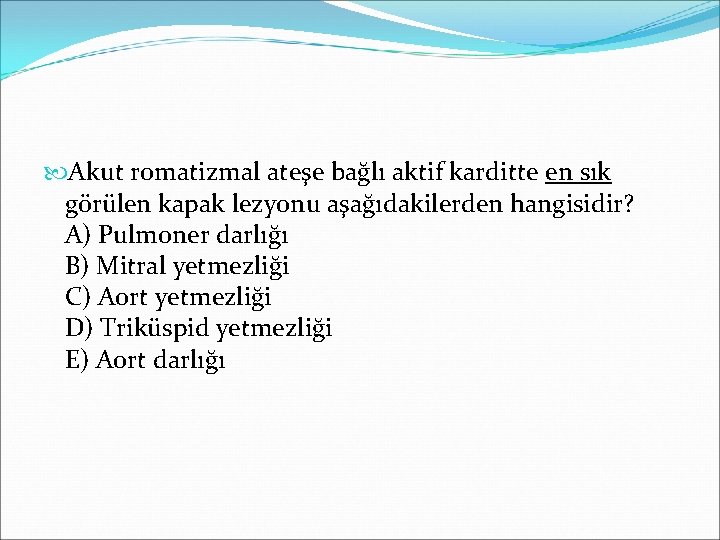 Akut romatizmal ateşe bağlı aktif karditte en sık görülen kapak lezyonu aşağıdakilerden hangisidir?
A) Pulmoner darlığı
B) Mitral yetmezliği
C) Aort yetmezliği
D) Triküspid yetmezliği
E) Aort darlığı